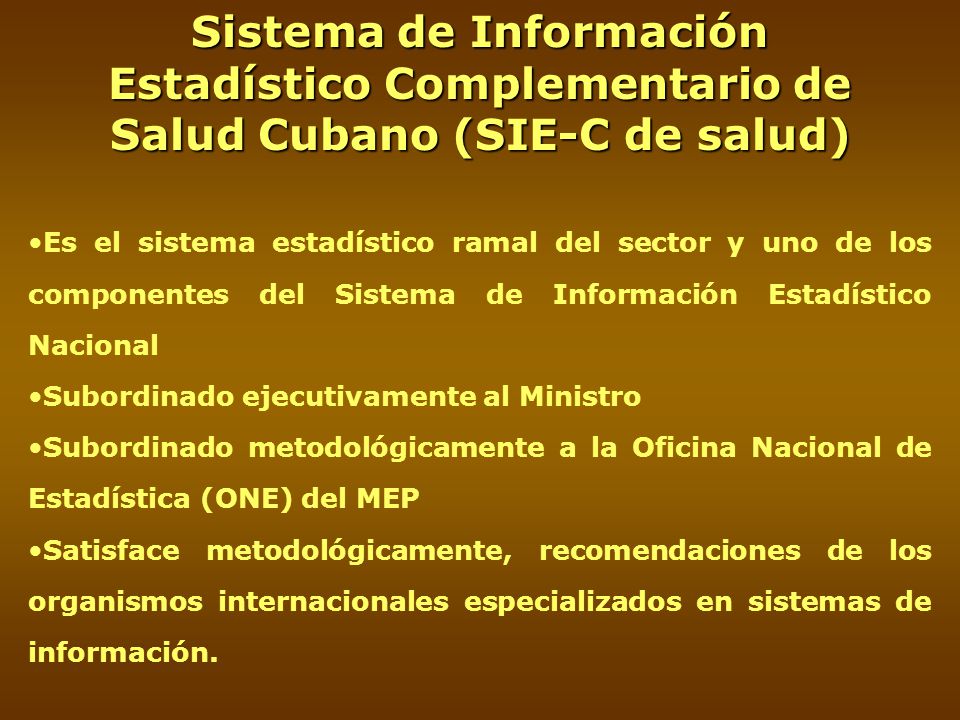 Sistema de Información Estadístico Complementario de Salud Cubano (SIE-C de salud)

•Es el sistema estadístico ramal del sector y uno de los componentes del Sistema de Información Estadístico Nacional

•Subordinado ejecutivamente al Ministro

•Subordinado metodológicamente a la Oficina Nacional de Estadística (ONE) del MEP

•Satisface metodológicamente, recomendaciones de los organismos internacionales especializados en sistemas de información.